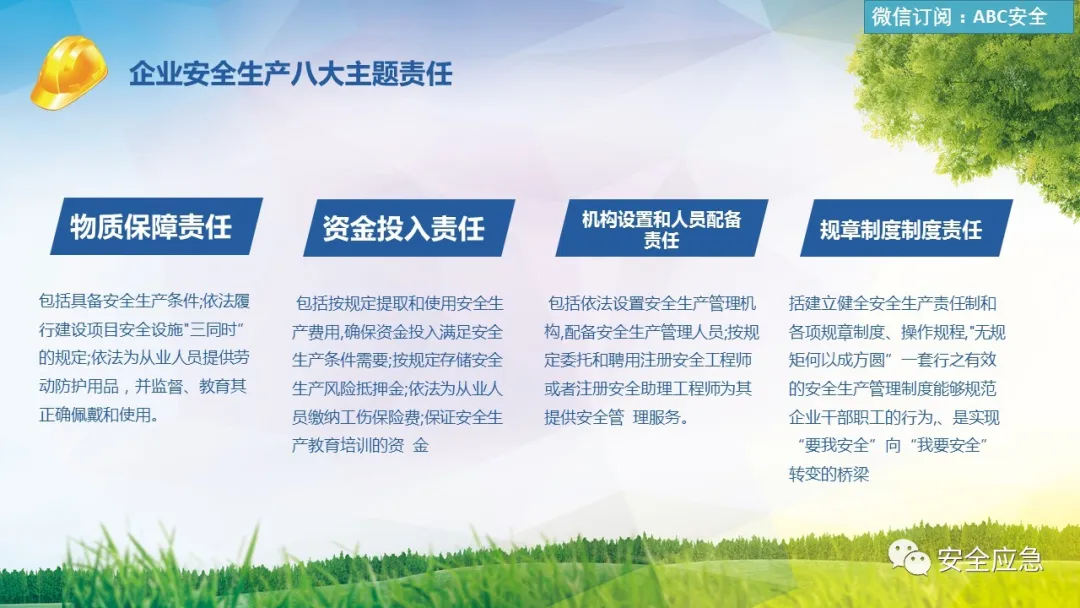 微信订阅：ABC安全

企业安全生产八大主题责任

物质保障责任

包括具备安全生产条件;依法履行建设项目安全设施"三同时"的规定;依法为从业人员提供劳动防护用品，并监督、教育其正确佩戴和使用。

资金投入责任

包括按规定提取和使用安全生产费用,确保资金投入满足安全生产条件需要;按规定存储安全生产风险抵押金;依法为从业人员缴纳工伤保险费;保证安全生产教育培训的资 金

机构设置和人员配备责任

包括依法设置安全生产管理机构,配备安全生产管理人员;按规定委托和聘用注册安全工程师或者注册安全助理工程师为其提供安全管 理服务。

规章制度制度责任

括建立健全安全生产责任制和各项规章制度、操作规程,"无规矩何以成方圆"一套行之有效的安全生产管理制度能够规范企业干部职工的行为,、是实现"要我安全"向"我要安全"转变的桥梁

安全应急